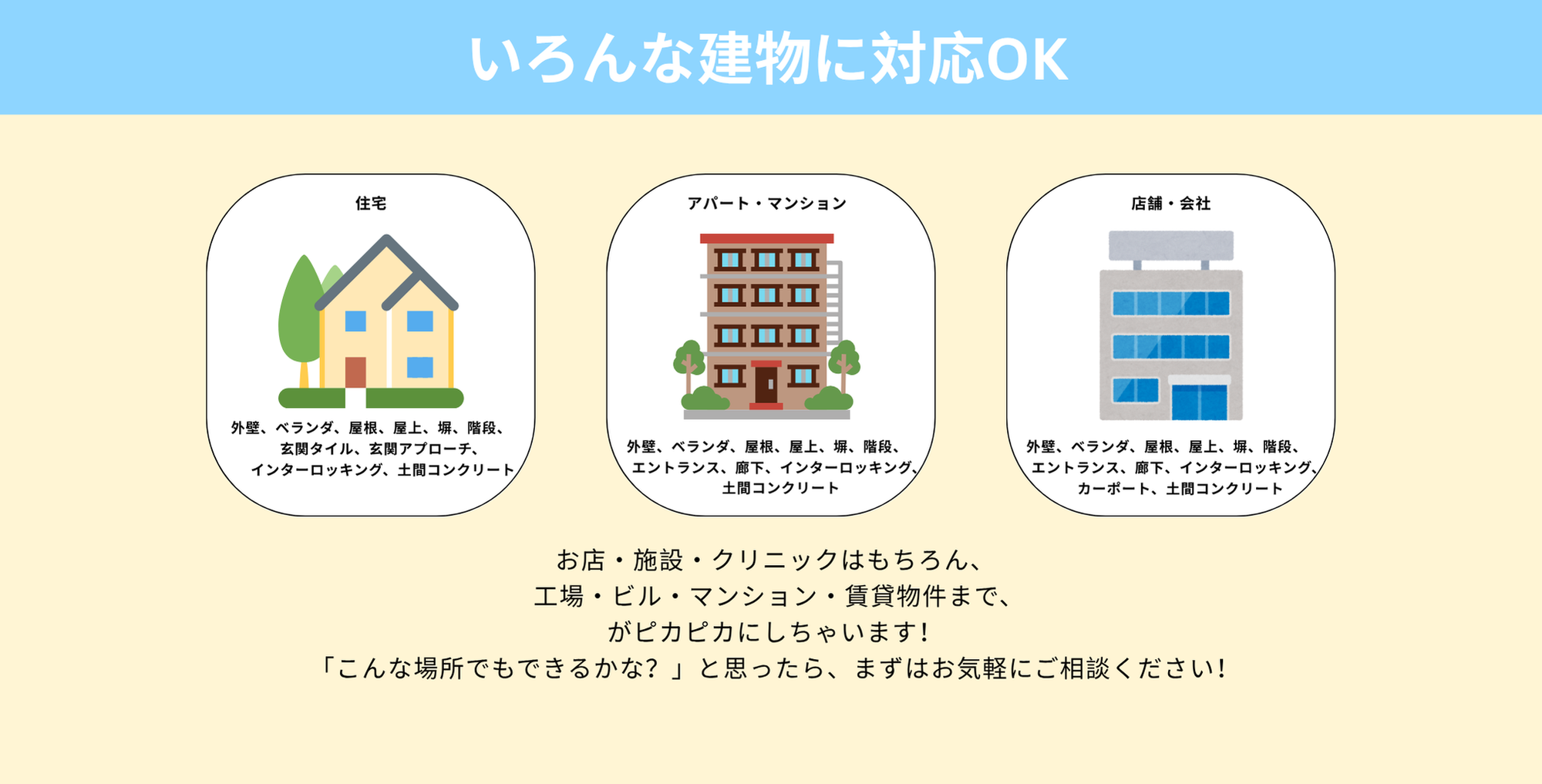 いろんな建物に対応OK

住宅

外壁、ベランダ、屋根、屋上、塀、階段、玄関タイル、玄関アプローチ、インターロッキング、土間コンクリート

アパート・マンション

外壁、ベランダ、屋根、屋上、塀、階段、エントランス、廊下、インターロッキング、土間コンクリート

店舗・会社

外壁、ベランダ、屋根、屋上、塀、階段、エントランス、廊下、インターロッキング、カーポート、土間コンクリート

お店・施設・クリニックはもちろん、
工場・ビル・マンション・賃貸物件まで、
がピカピカにしちゃいます!
「こんな場所でもできるかな？」と思ったら、まずはお気軽にご相談ください!